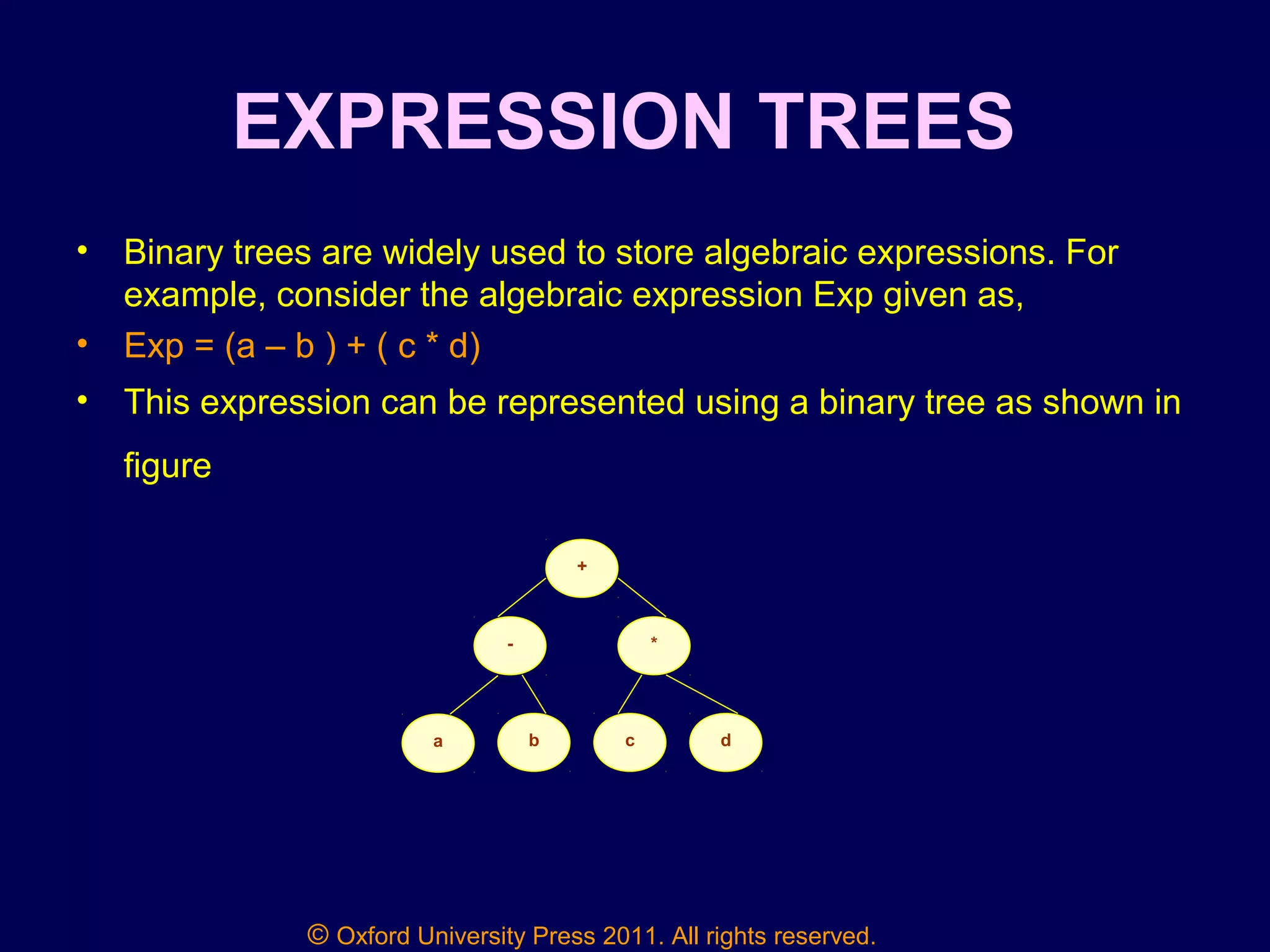 EXPRESSION TREES

• Binary trees are widely used to store algebraic expressions. For example, consider the algebraic expression Exp given as,

• Exp = (a – b ) + ( c * d)

• This expression can be represented using a binary tree as shown in figure

+
-
*
a
b
c
d

© Oxford University Press 2011. All rights reserved.